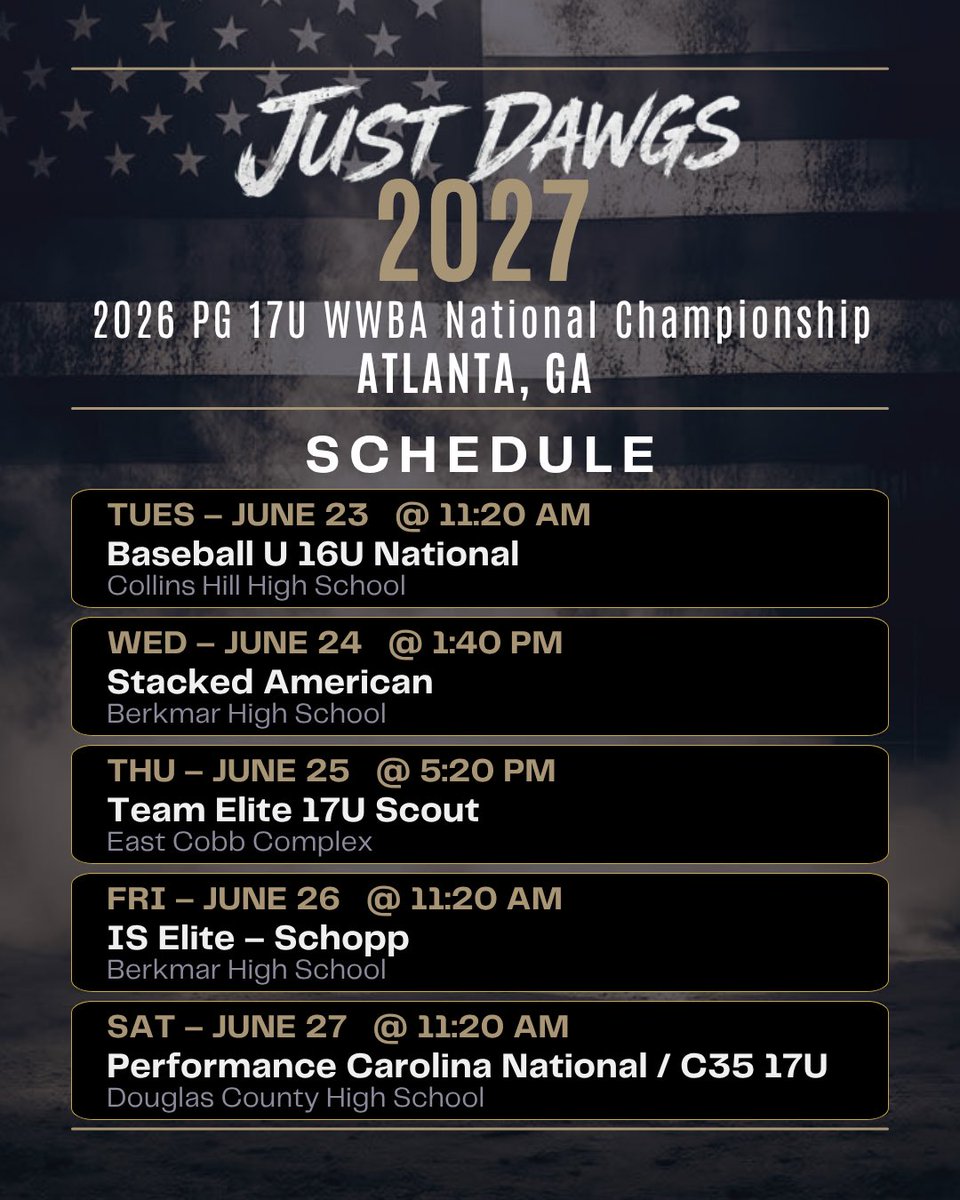 JUST DAWGS
2027
2026 PG 17U WWBA National Championship
ATLANTA, GA

SCHEDULE

TUES – JUNE 23 @ 11:20 AM
Baseball U 16U National
Collins Hill High School

WED – JUNE 24 @ 1:40 PM
Stacked American
Berkmar High School

THU – JUNE 25 @ 5:20 PM
Team Elite 17U Scout
East Cobb Complex

FRI – JUNE 26 @ 11:20 AM
IS Elite – Schopp
Berkmar High School

SAT – JUNE 27 @ 11:20 AM
Performance Carolina National / C35 17U
Douglas County High School